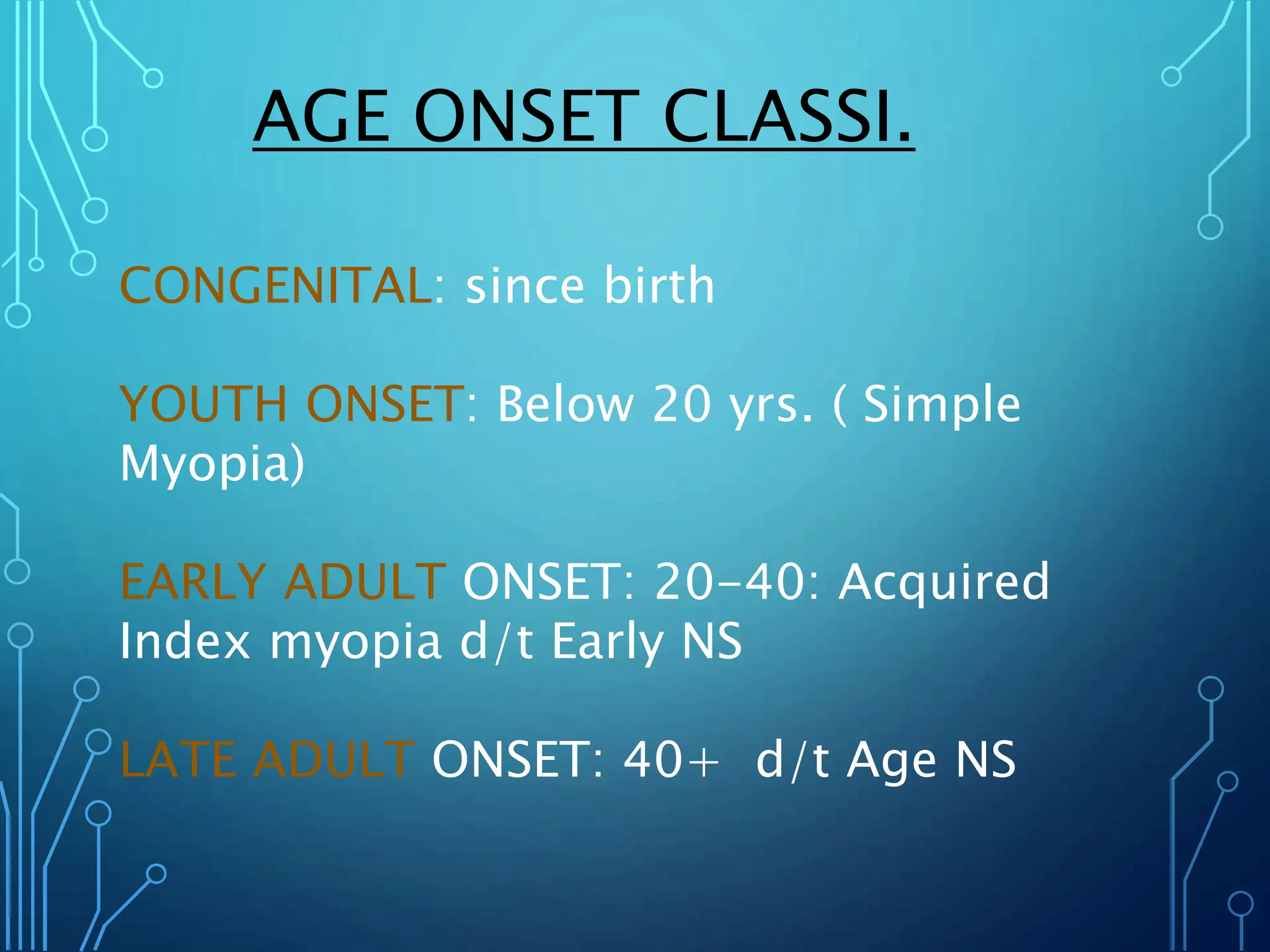 AGE ONSET CLASSI.

CONGENITAL: since birth

YOUTH ONSET: Below 20 yrs. ( Simple Myopia)

EARLY ADULT ONSET: 20-40: Acquired Index myopia d/t Early NS

LATE ADULT ONSET: 40+ d/t Age NS